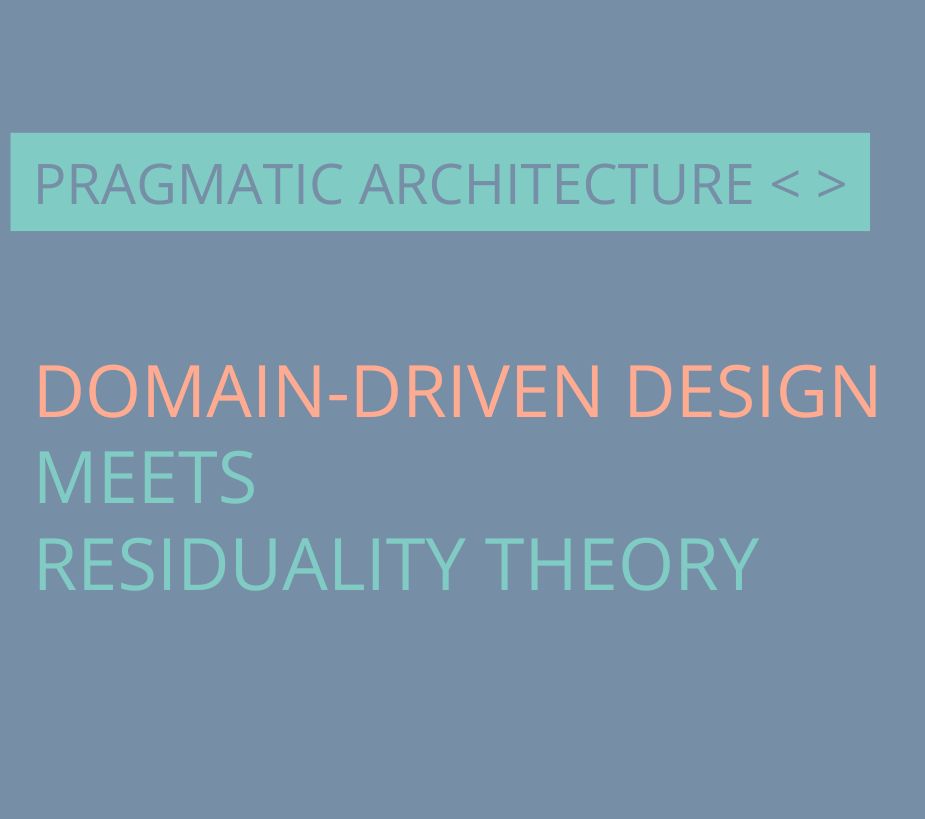 PRAGMATIC ARCHITECTURE < >

DOMAIN-DRIVEN DESIGN
MEETS
RESIDUALITY THEORY